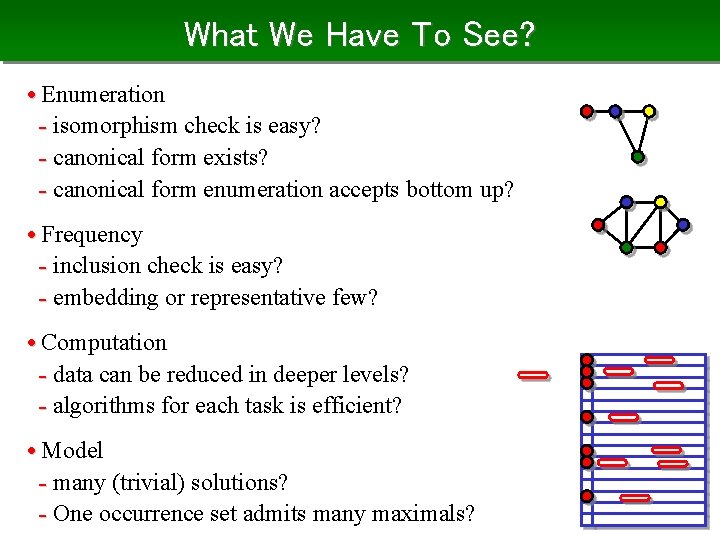 What We Have To See?

• Enumeration
- isomorphism check is easy?
- canonical form exists?
- canonical form enumeration accepts bottom up?

• Frequency
- inclusion check is easy?
- embedding or representative few?

• Computation
- data can be reduced in deeper levels?
- algorithms for each task is efficient?

• Model
- many (trivial) solutions?
- One occurrence set admits many maximals?